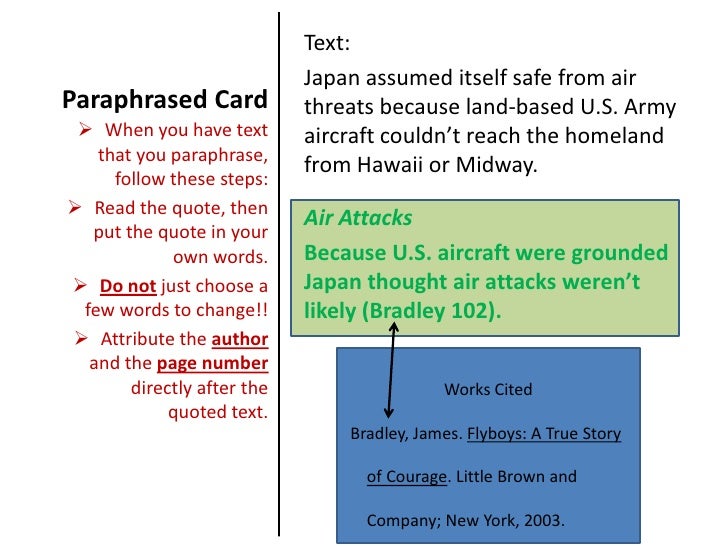 Paraphrased Card

➢ When you have text that you paraphrase, follow these steps:

➢ Read the quote, then put the quote in your own words.

➢ Do not just choose a few words to change!!

➢ Attribute the author and the page number directly after the quoted text.

Text:

Japan assumed itself safe from air threats because land-based U.S. Army aircraft couldn't reach the homeland from Hawaii or Midway.

Air Attacks

Because U.S. aircraft were grounded Japan thought air attacks weren't likely (Bradley 102).

Works Cited

Bradley, James. Flyboys: A True Story of Courage. Little Brown and Company; New York, 2003.